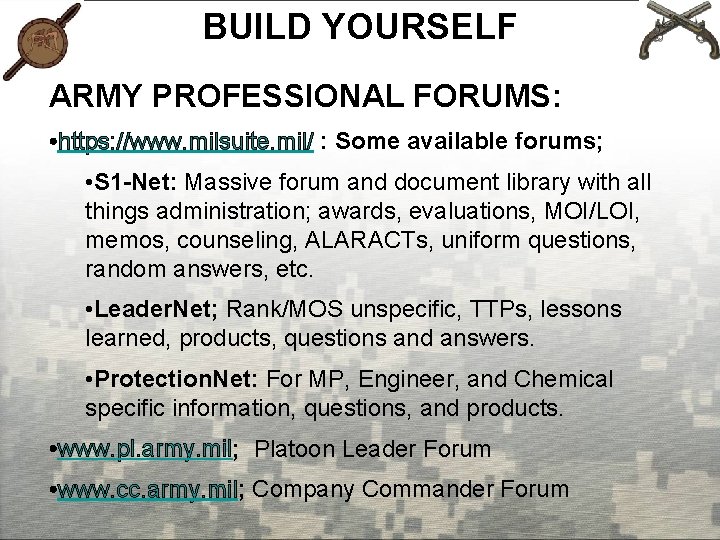 BUILD YOURSELF

ARMY PROFESSIONAL FORUMS:

•https://www.milsuite.mil/ : Some available forums;

•S1-Net: Massive forum and document library with all things administration; awards, evaluations, MOI/LOI, memos, counseling, ALARACTs, uniform questions, random answers, etc.

•LeaderNet; Rank/MOS unspecific, TTPs, lessons learned, products, questions and answers.

•ProtectionNet: For MP, Engineer, and Chemical specific information, questions, and products.

•www.pl.army.mil; Platoon Leader Forum

•www.cc.army.mil; Company Commander Forum